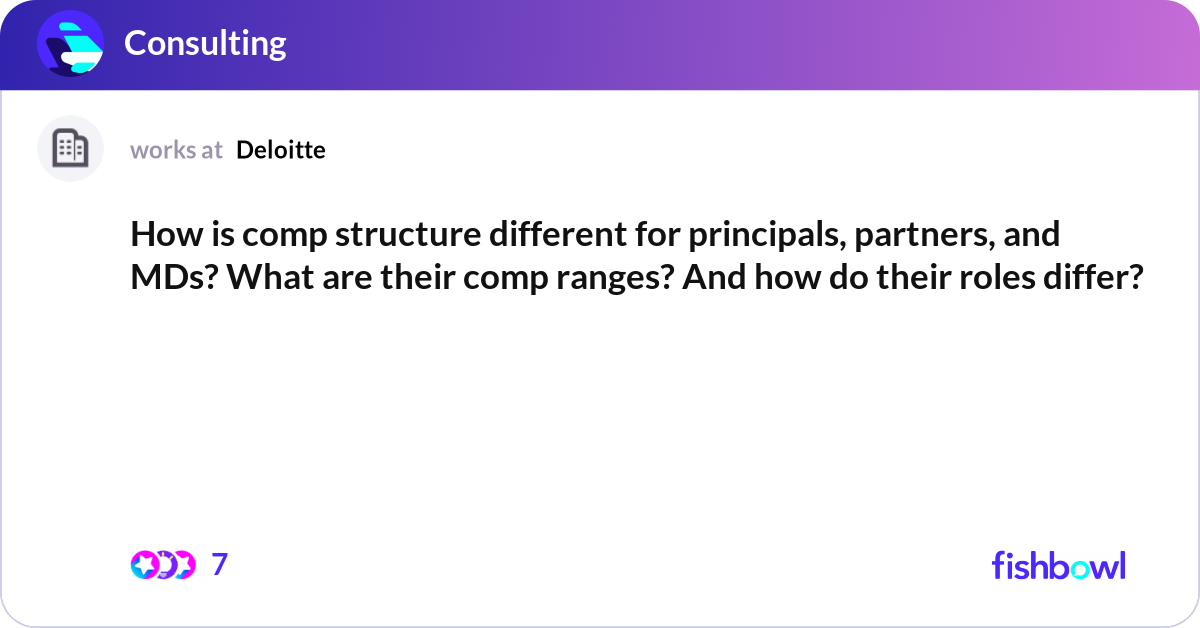 Consulting

works at Deloitte

How is comp structure different for principals, partners, and MDs? What are their comp ranges? And how do their roles differ?

7

fishbowl